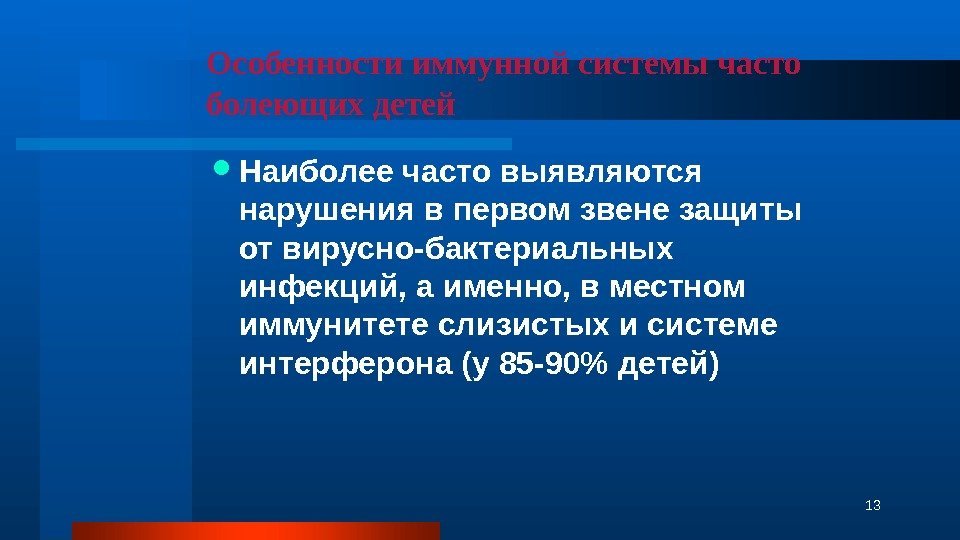 Особенности иммунной системы часто болеющих детей

Наиболее часто выявляются нарушения в первом звене защиты от вирусно-бактериальных инфекций, а именно, в местном иммунитете слизистых и системе интерферона (у 85-90% детей)

13